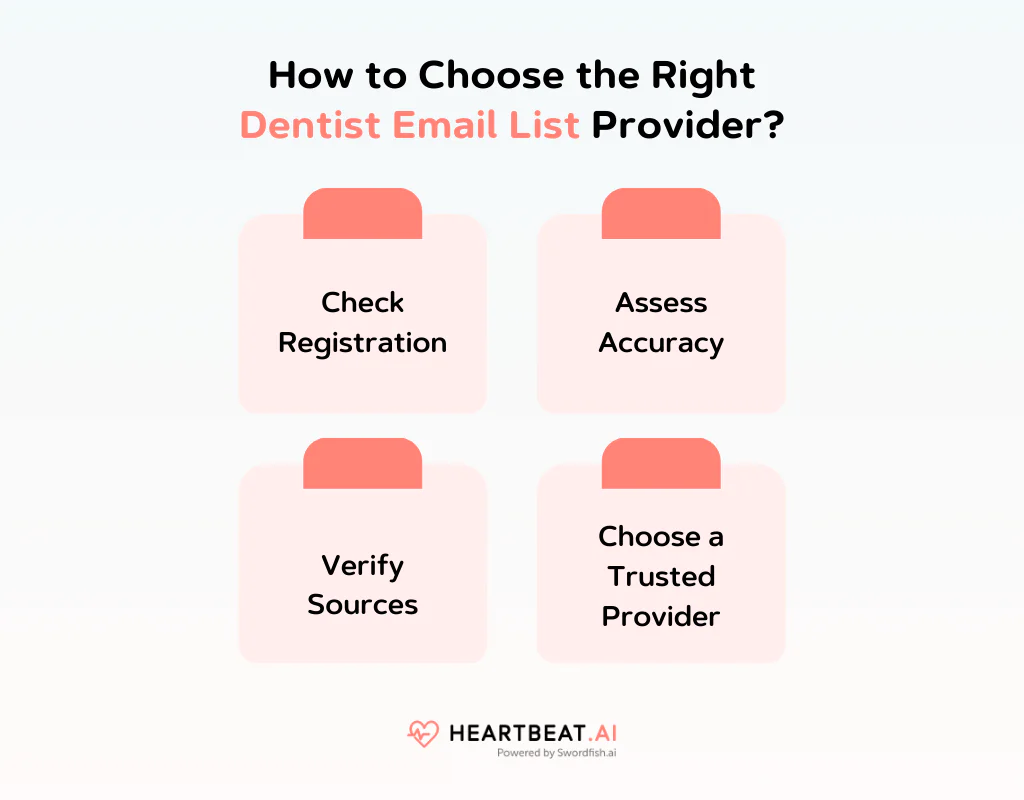 How to Choose the Right Dentist Email List Provider?

Check Registration

Assess Accuracy

Verify Sources

Choose a Trusted Provider

HEARTBEAT.AI
Powered by Swordfish.ai